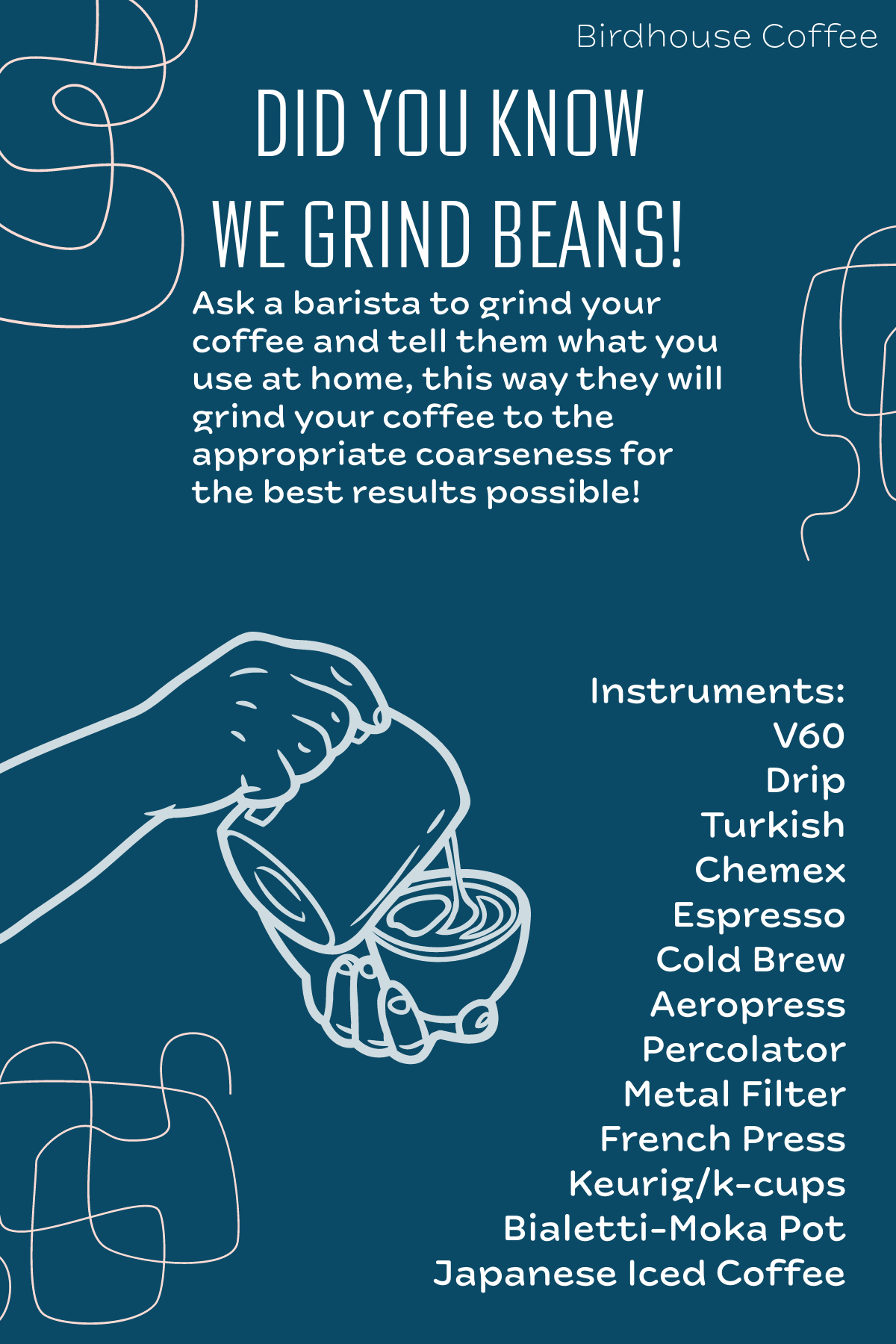 Birdhouse Coffee

DID YOU KNOW WE GRIND BEANS!

Ask a barista to grind your coffee and tell them what you use at home, this way they will grind your coffee to the appropriate coarseness for the best results possible!

Instruments:
V60
Drip
Turkish
Chemex
Espresso
Cold Brew
Aeropress
Percolator
Metal Filter
French Press
Keurig/k-cups
Bialetti-Moka Pot
Japanese Iced Coffee